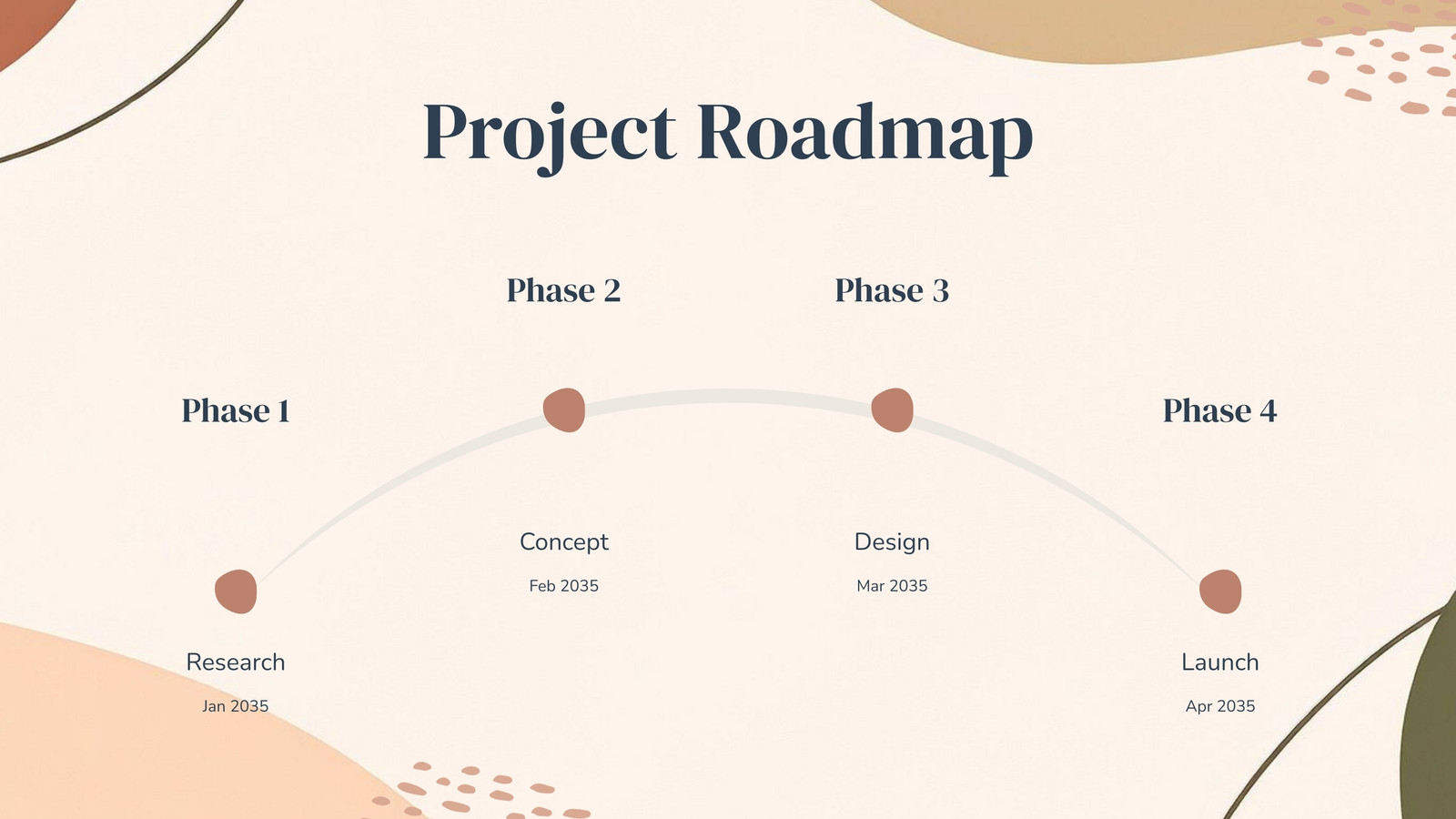 Project Roadmap

Phase 1

Research

Jan 2035

Phase 2

Concept

Feb 2035

Phase 3

Design

Mar 2035

Phase 4

Launch

Apr 2035